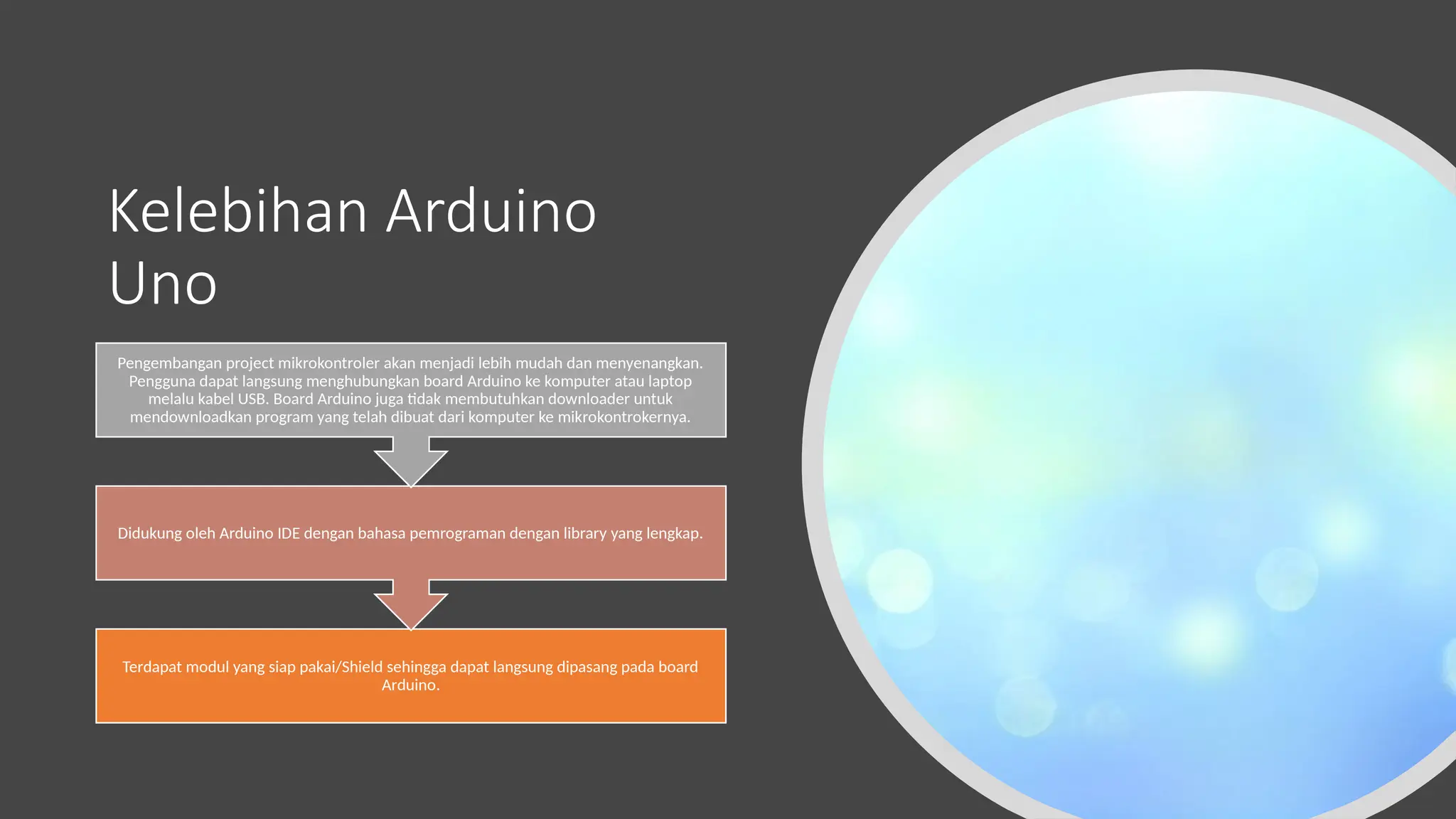 Kelebihan Arduino Uno

Pengembangan project mikrokontroler akan menjadi lebih mudah dan menyenangkan. Pengguna dapat langsung menghubungkan board Arduino ke komputer atau laptop melalu kabel USB. Board Arduino juga tidak membutuhkan downloader untuk mendownloadkan program yang telah dibuat dari komputer ke mikrokontrokernya.

Didukung oleh Arduino IDE dengan bahasa pemrograman dengan library yang lengkap.

Terdapat modul yang siap pakai/Shield sehingga dapat langsung dipasang pada board Arduino.